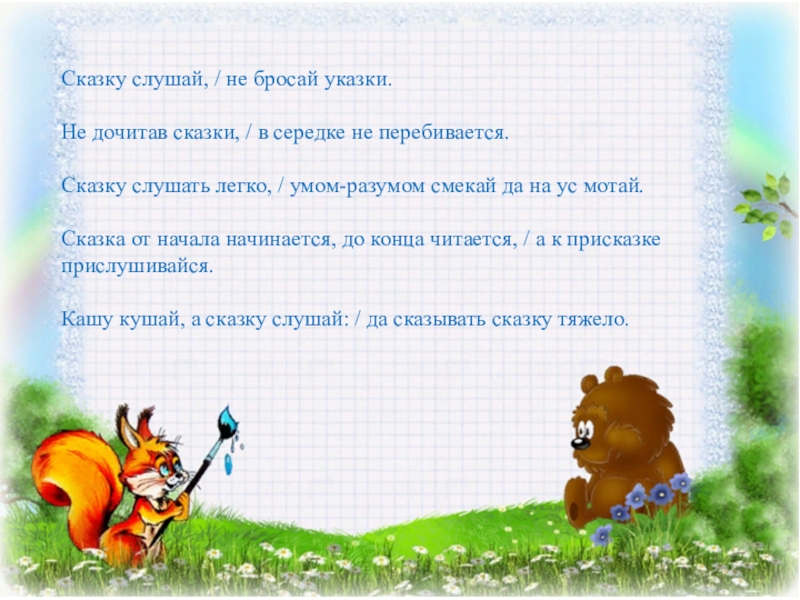 Сказку слушай, / не бросай указки.

Не дочитав сказки, / в середке не перебивается.

Сказку слушать легко, / умом-разумом смекай да на ус мотай.

Сказка от начала начинается, до конца читается, / а к присказке прислушивайся.

Кашу кушай, а сказку слушай: / да сказывать сказку тяжело.